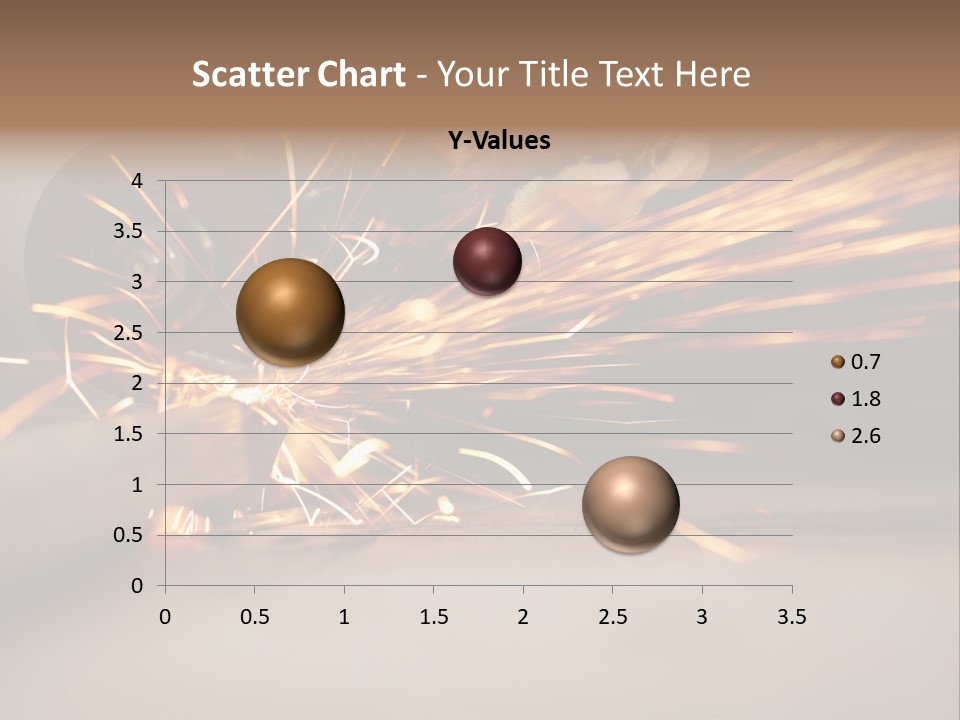 Scatter Chart - Your Title Text Here

Y-Values

4
3.5
3
2.5
2
1.5
1
0.5
0

0 0.5 1 1.5 2 2.5 3 3.5

0.7
1.8
2.6